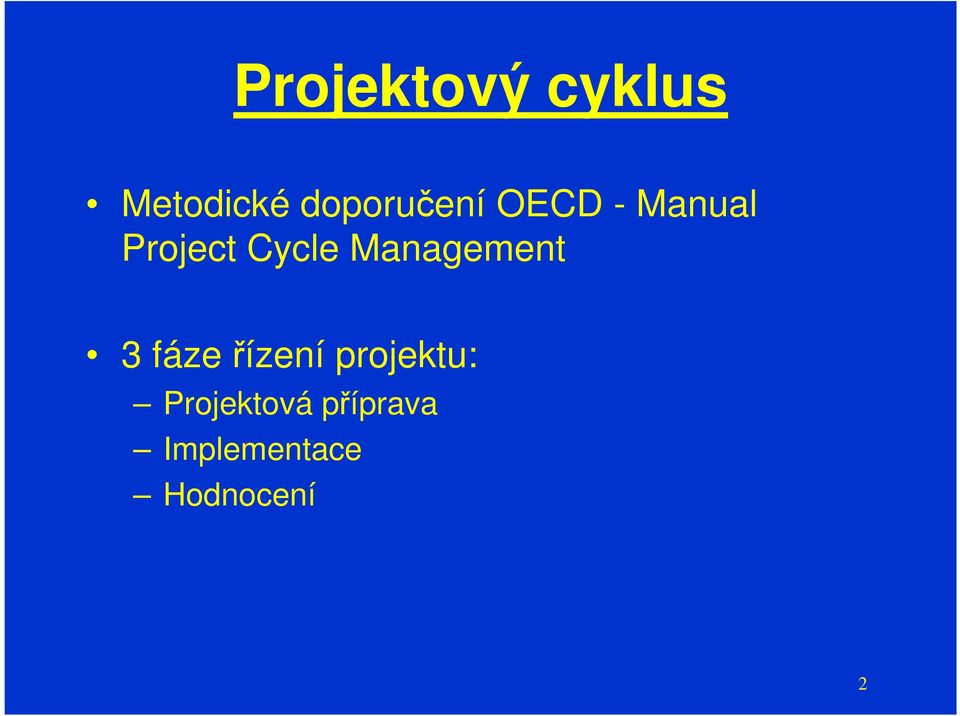 Projektový cyklus

• Metodické doporučení OECD - Manual Project Cycle Management

• 3 fáze řízení projektu:
– Projektová příprava
– Implementace
– Hodnocení

2